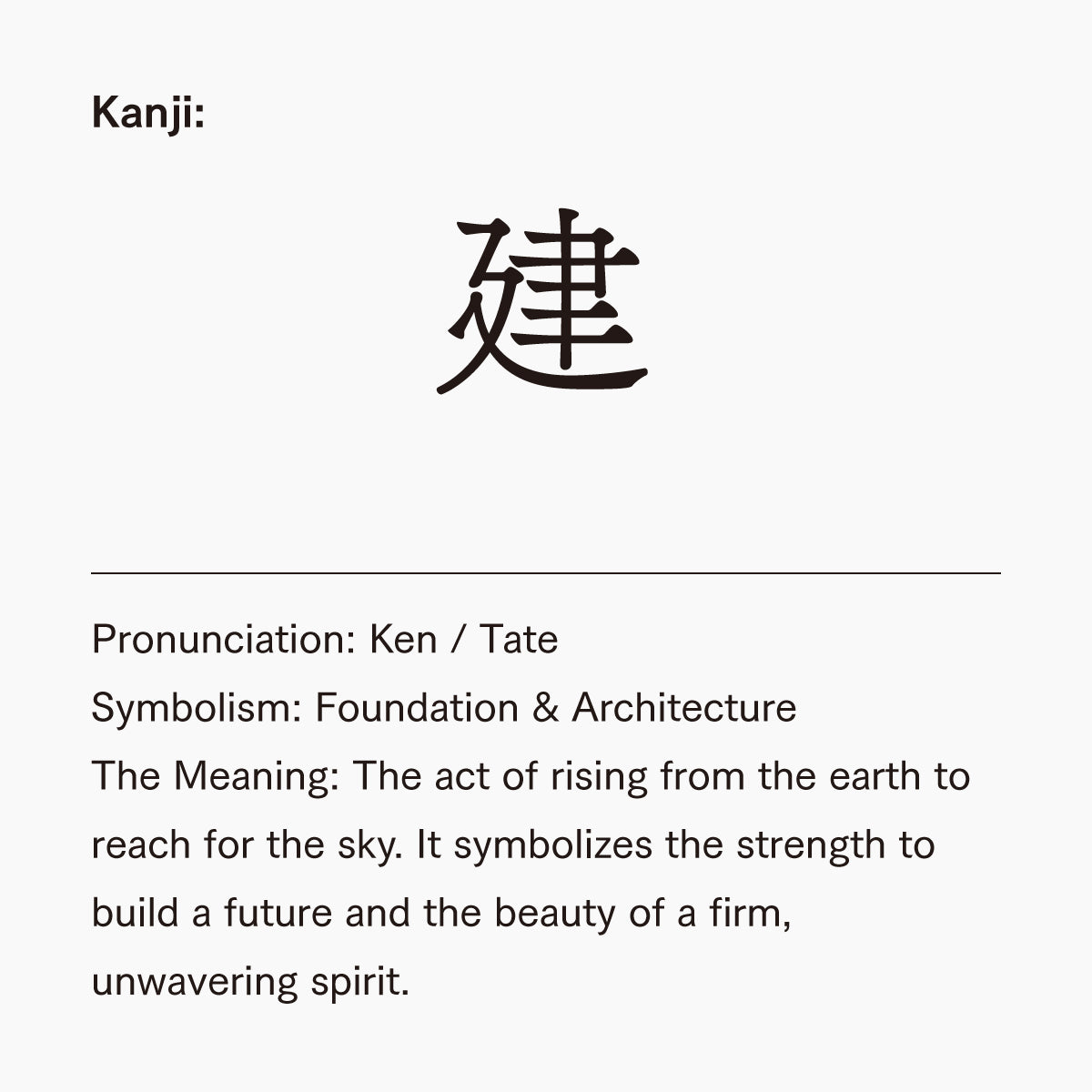 Kanji:

建

Pronunciation: Ken / Tate
Symbolism: Foundation & Architecture
The Meaning: The act of rising from the earth to reach for the sky. It symbolizes the strength to build a future and the beauty of a firm, unwavering spirit.